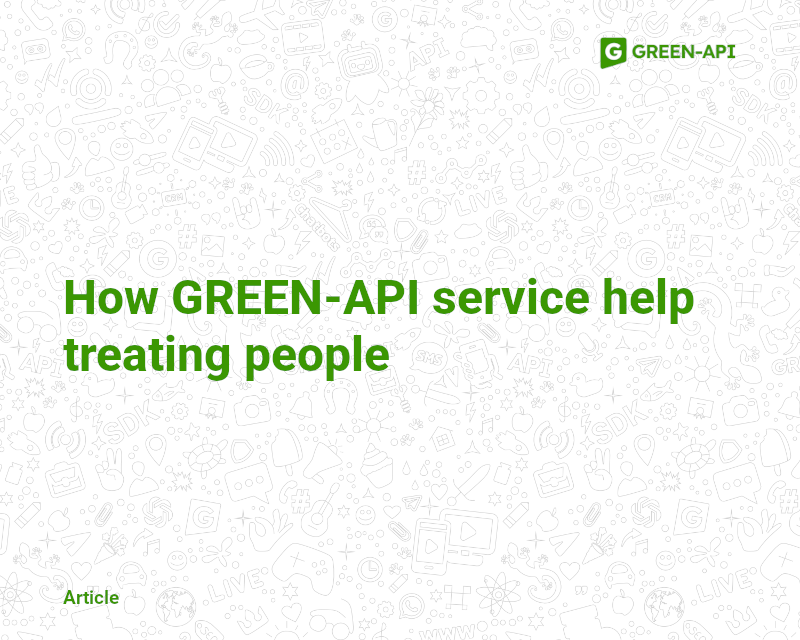 GREEN-API

How GREEN-API service help treating people

Article